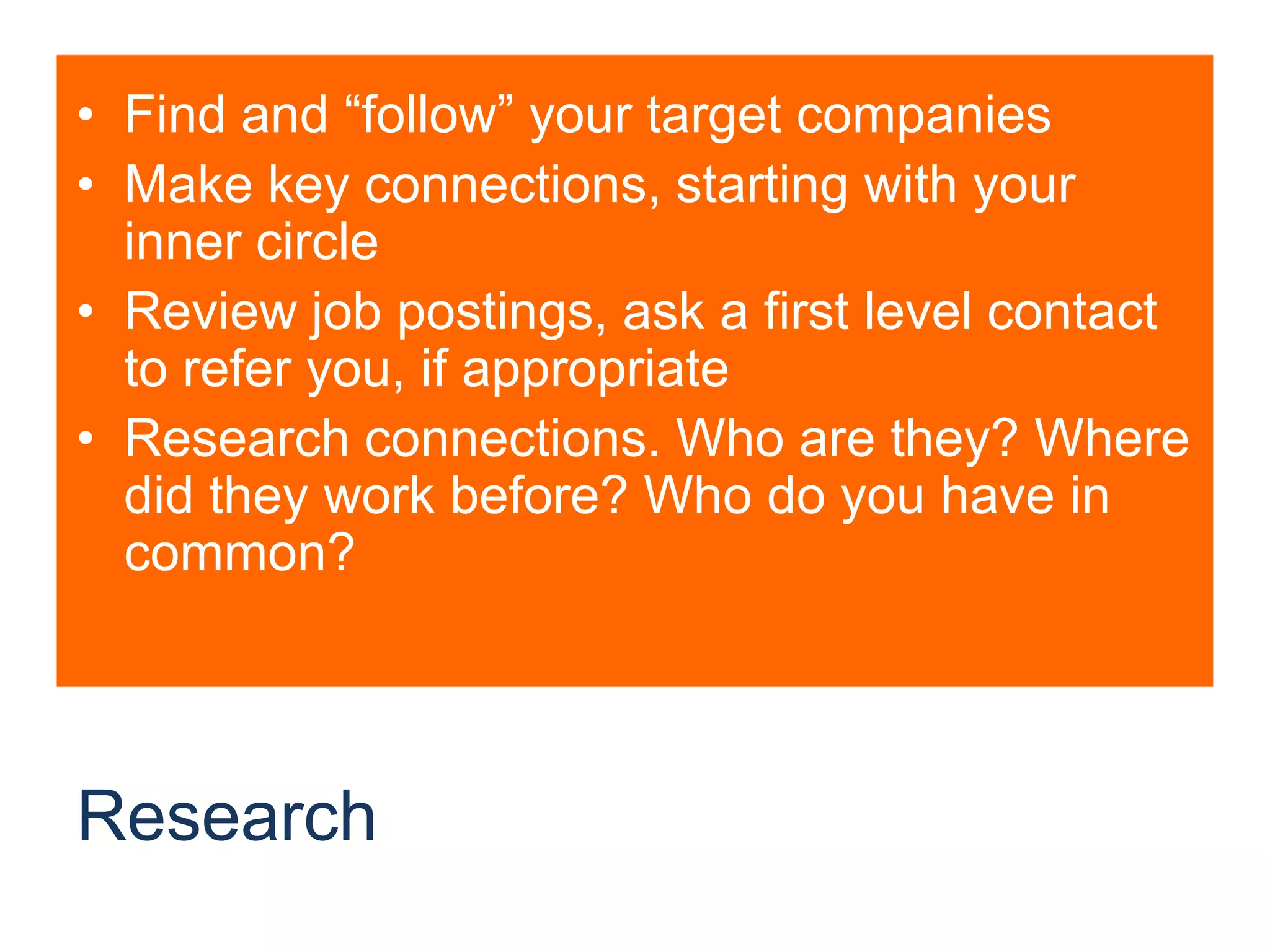 • Find and “follow” your target companies
• Make key connections, starting with your inner circle
• Review job postings, ask a first level contact to refer you, if appropriate
• Research connections. Who are they? Where did they work before? Who do you have in common?

Research